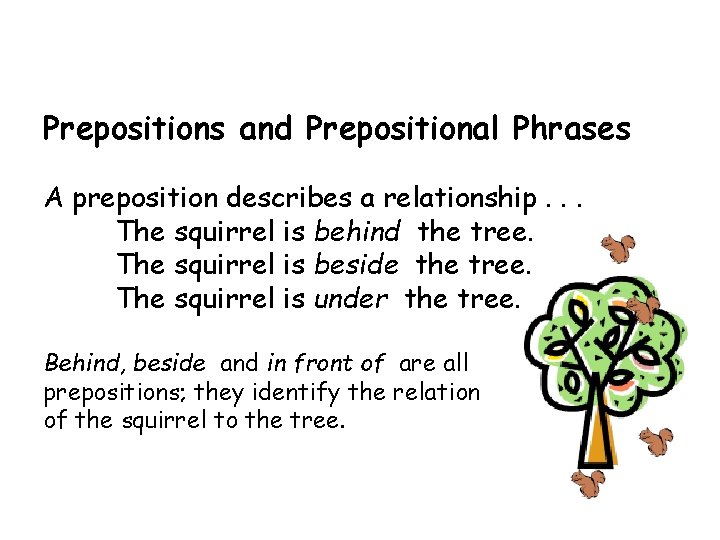 Prepositions and Prepositional Phrases

A preposition describes a relationship . . .
The squirrel is behind the tree.
The squirrel is beside the tree.
The squirrel is under the tree.

Behind, beside and in front of are all prepositions; they identify the relation of the squirrel to the tree.